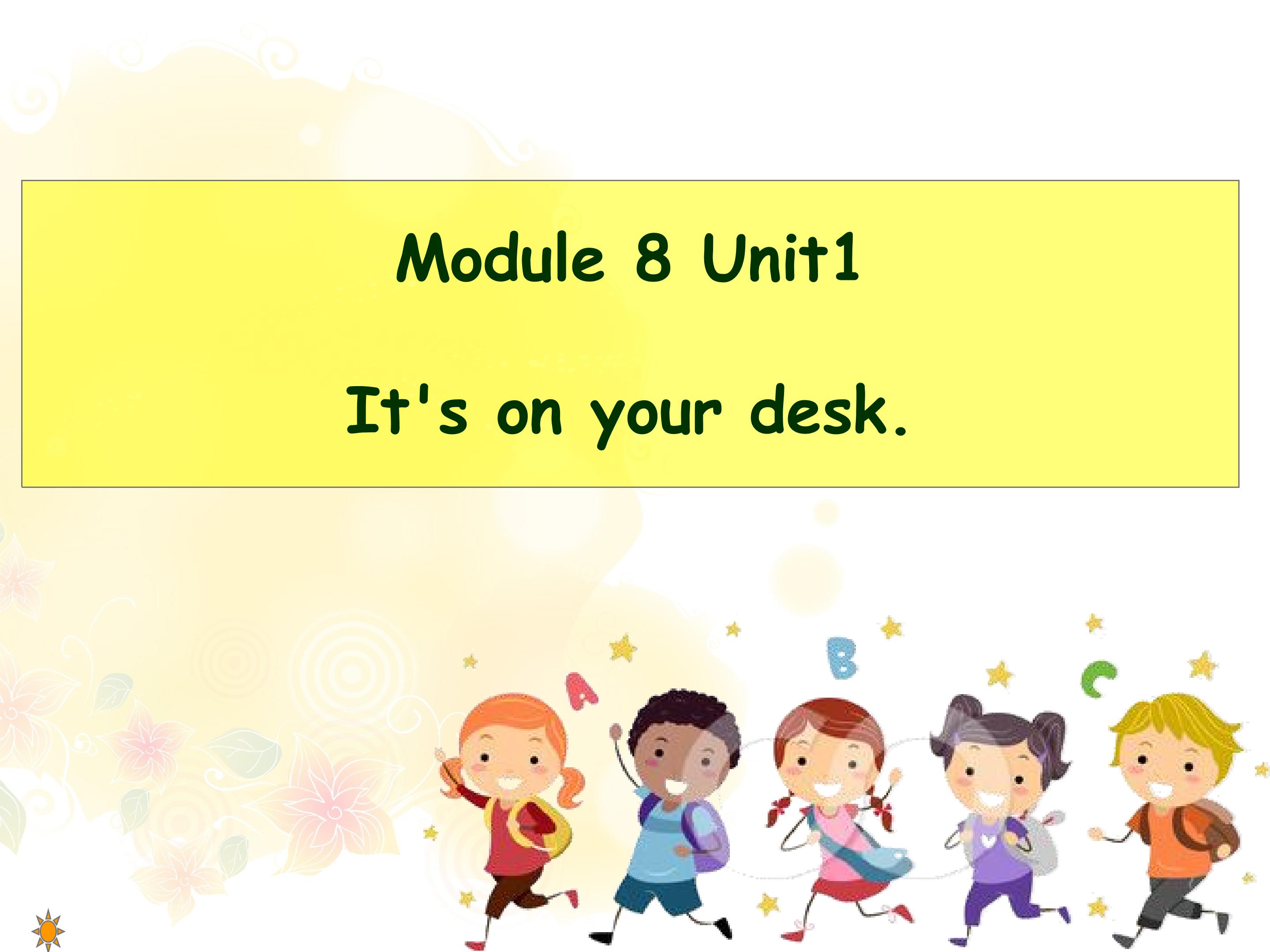 Module 8 Unit1

It's on your desk.

A B C